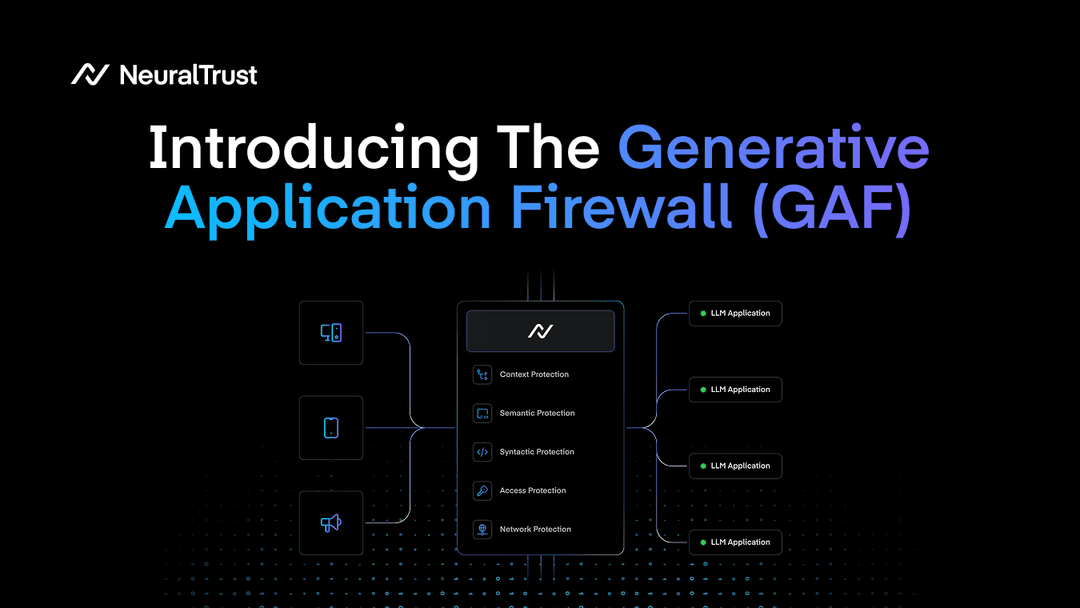 NeuralTrust

Introducing The Generative Application Firewall (GAF)

Context Protection
Semantic Protection
Syntactic Protection
Access Protection
Network Protection

LLM Application
LLM Application
LLM Application
LLM Application